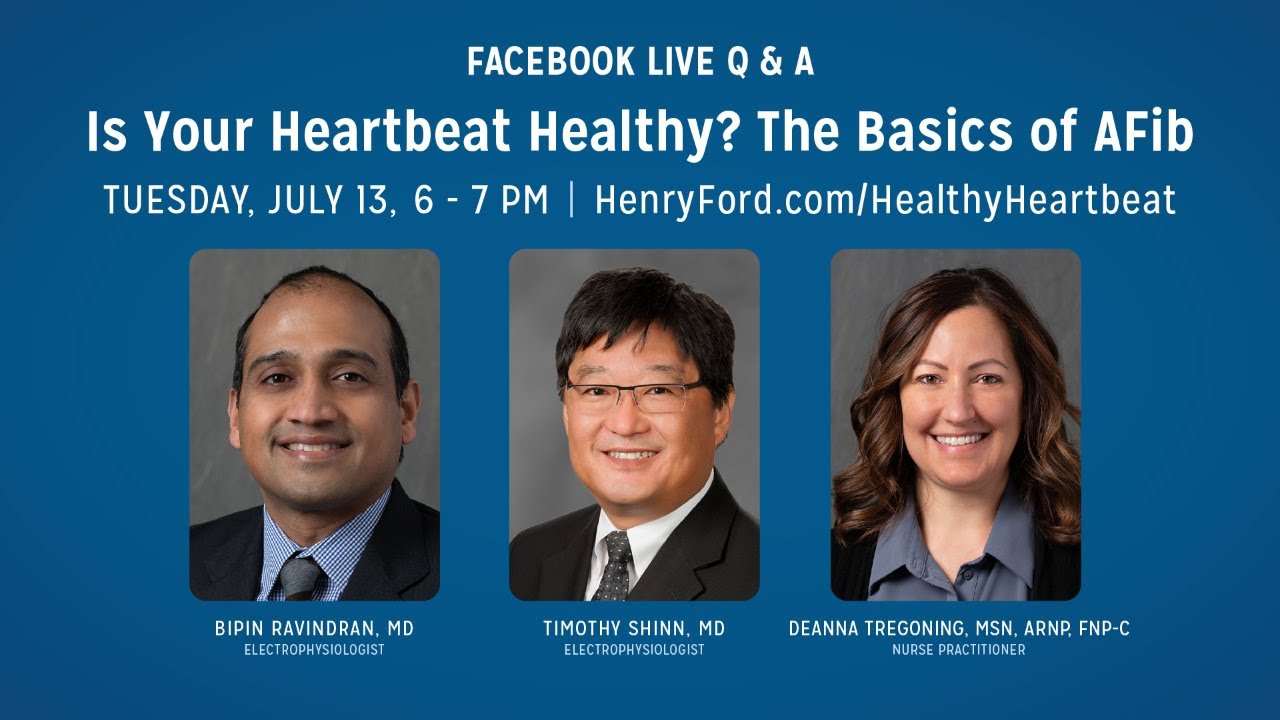 FACEBOOK LIVE Q & A

Is Your Heartbeat Healthy? The Basics of AFib

TUESDAY, JULY 13, 6 - 7 PM | HenryFord.com/HealthyHeartbeat

BIPIN RAVINDRAN, MD
ELECTROPHYSIOLOGIST

TIMOTHY SHINN, MD
ELECTROPHYSIOLOGIST

DEANNA TREGONING, MSN, ARNP, FNP-C
NURSE PRACTITIONER